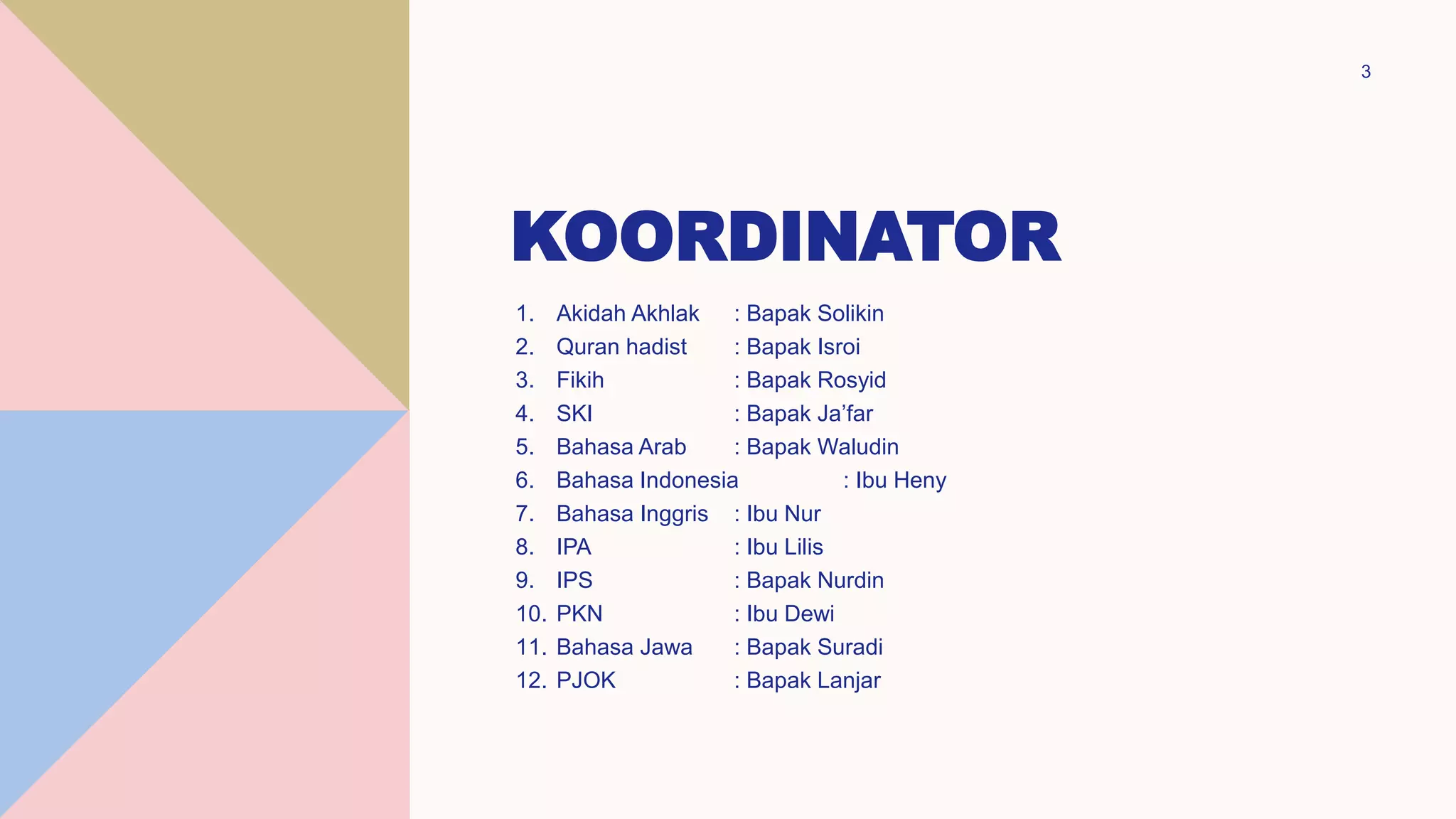 3

KOORDINATOR

1. Akidah Akhlak : Bapak Solikin
2. Quran hadist : Bapak Isroi
3. Fikih : Bapak Rosyid
4. SKI : Bapak Ja'far
5. Bahasa Arab : Bapak Waludin
6. Bahasa Indonesia : Ibu Heny
7. Bahasa Inggris : Ibu Nur
8. IPA : Ibu Lilis
9. IPS : Bapak Nurdin
10. PKN : Ibu Dewi
11. Bahasa Jawa : Bapak Suradi
12. PJOK : Bapak Lanjar